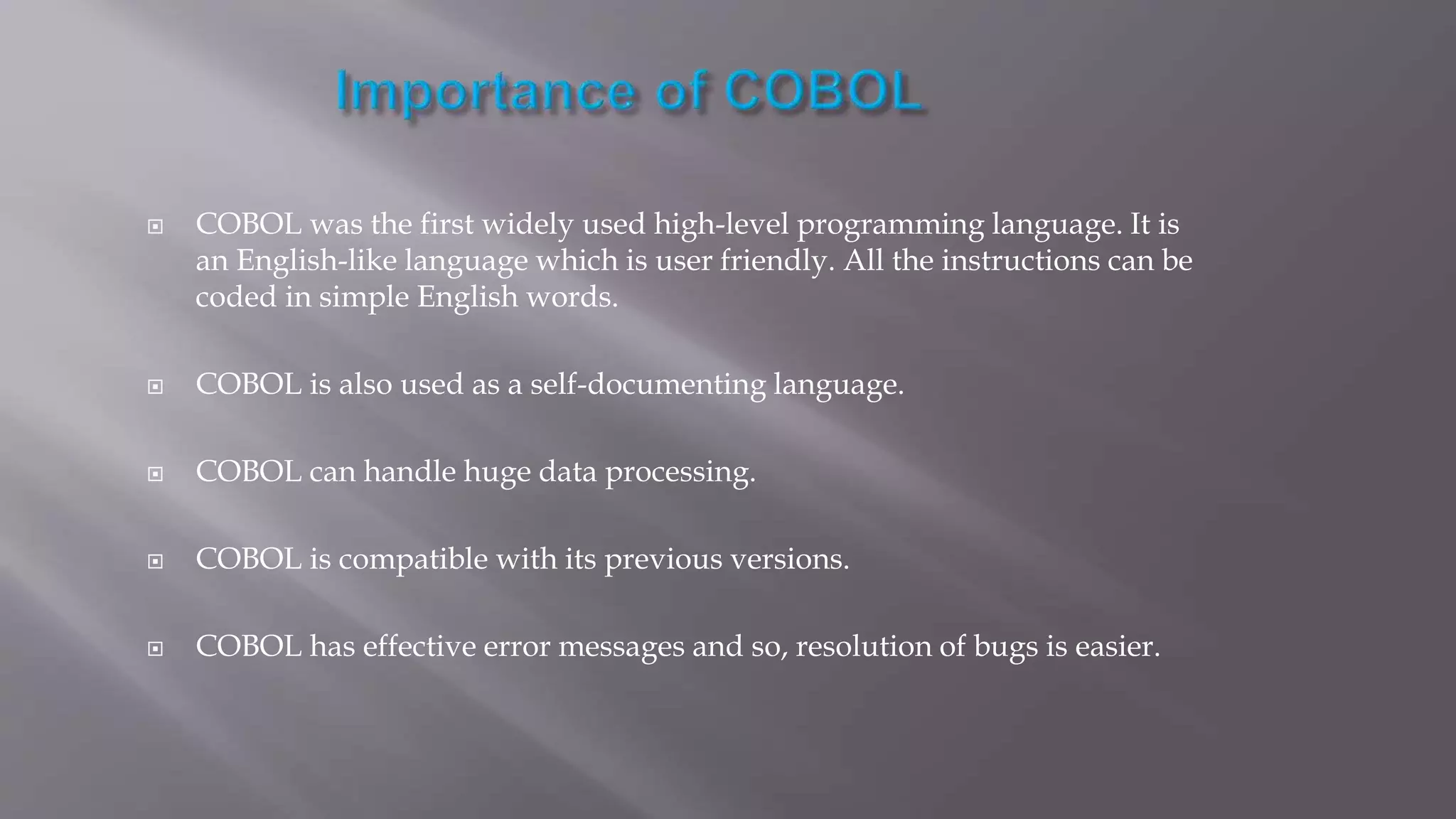 Importance of COBOL

COBOL was the first widely used high-level programming language. It is an English-like language which is user friendly. All the instructions can be coded in simple English words.

COBOL is also used as a self-documenting language.

COBOL can handle huge data processing.

COBOL is compatible with its previous versions.

COBOL has effective error messages and so, resolution of bugs is easier.